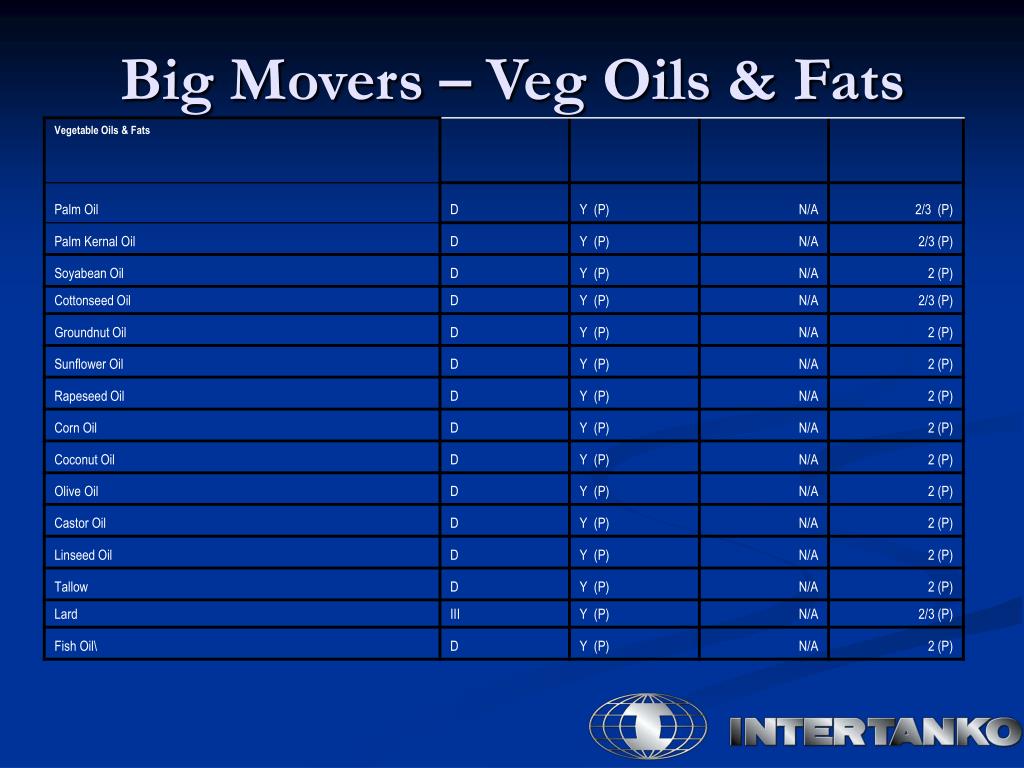 Big Movers – Veg Oils & Fats

| Vegetable Oils & Fats | | | | |
|---|---|---|---|---|
| Palm Oil | D | Y (P) | N/A | 2/3 (P) |
| Palm Kernal Oil | D | Y (P) | N/A | 2/3 (P) |
| Soyabean Oil | D | Y (P) | N/A | 2 (P) |
| Cottonseed Oil | D | Y (P) | N/A | 2/3 (P) |
| Groundnut Oil | D | Y (P) | N/A | 2 (P) |
| Sunflower Oil | D | Y (P) | N/A | 2 (P) |
| Rapeseed Oil | D | Y (P) | N/A | 2 (P) |
| Corn Oil | D | Y (P) | N/A | 2 (P) |
| Coconut Oil | D | Y (P) | N/A | 2 (P) |
| Olive Oil | D | Y (P) | N/A | 2 (P) |
| Castor Oil | D | Y (P) | N/A | 2 (P) |
| Linseed Oil | D | Y (P) | N/A | 2 (P) |
| Tallow | D | Y (P) | N/A | 2 (P) |
| Lard | III | Y (P) | N/A | 2/3 (P) |
| Fish Oil\ | D | Y (P) | N/A | 2 (P) |

INTERTANKO